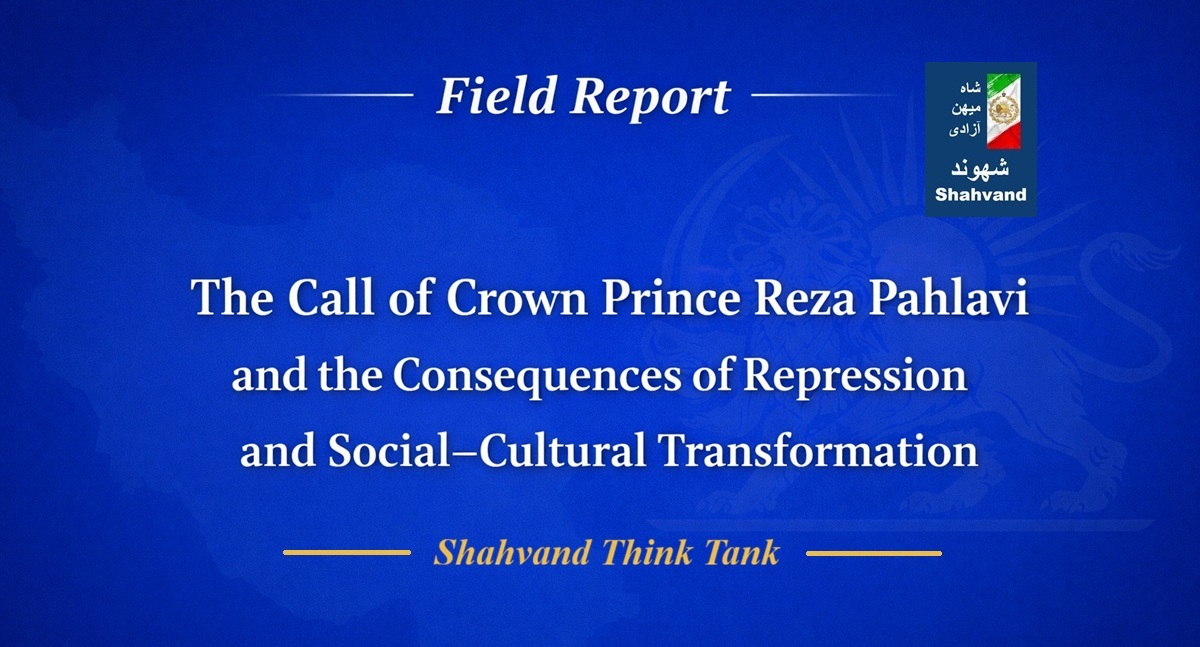 Field Report

شاه
میهن
آزادی
شهوند
Shahvand

The Call of Crown Prince Reza Pahlavi and the Consequences of Repression and Social–Cultural Transformation

Shahvand Think Tank